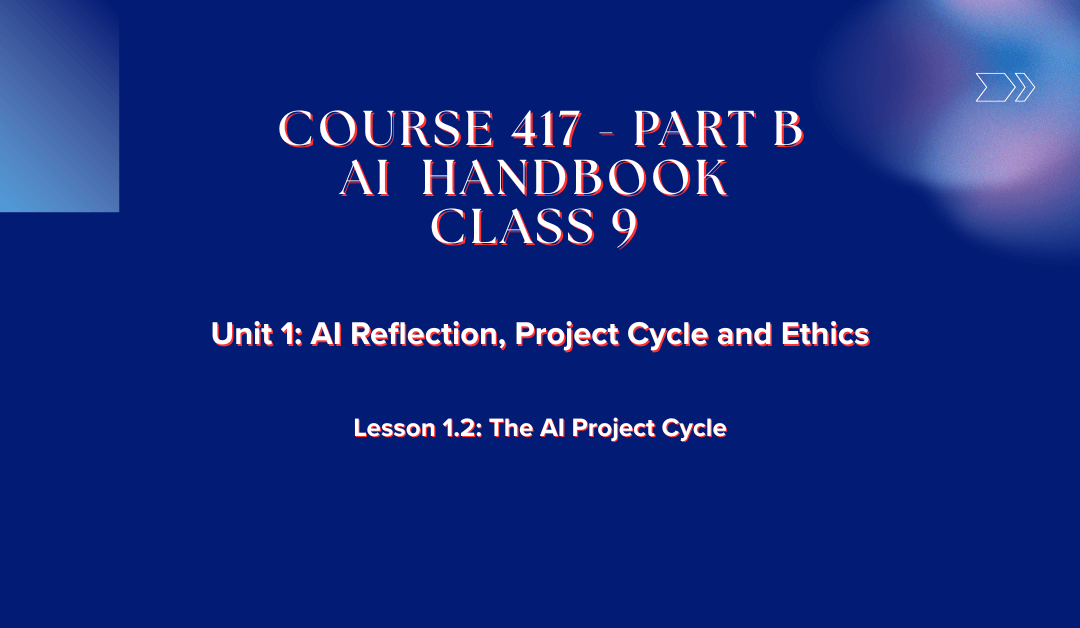 COURSE 417 - PART B
AI HANDBOOK
CLASS 9

Unit 1: AI Reflection, Project Cycle and Ethics

Lesson 1.2: The AI Project Cycle